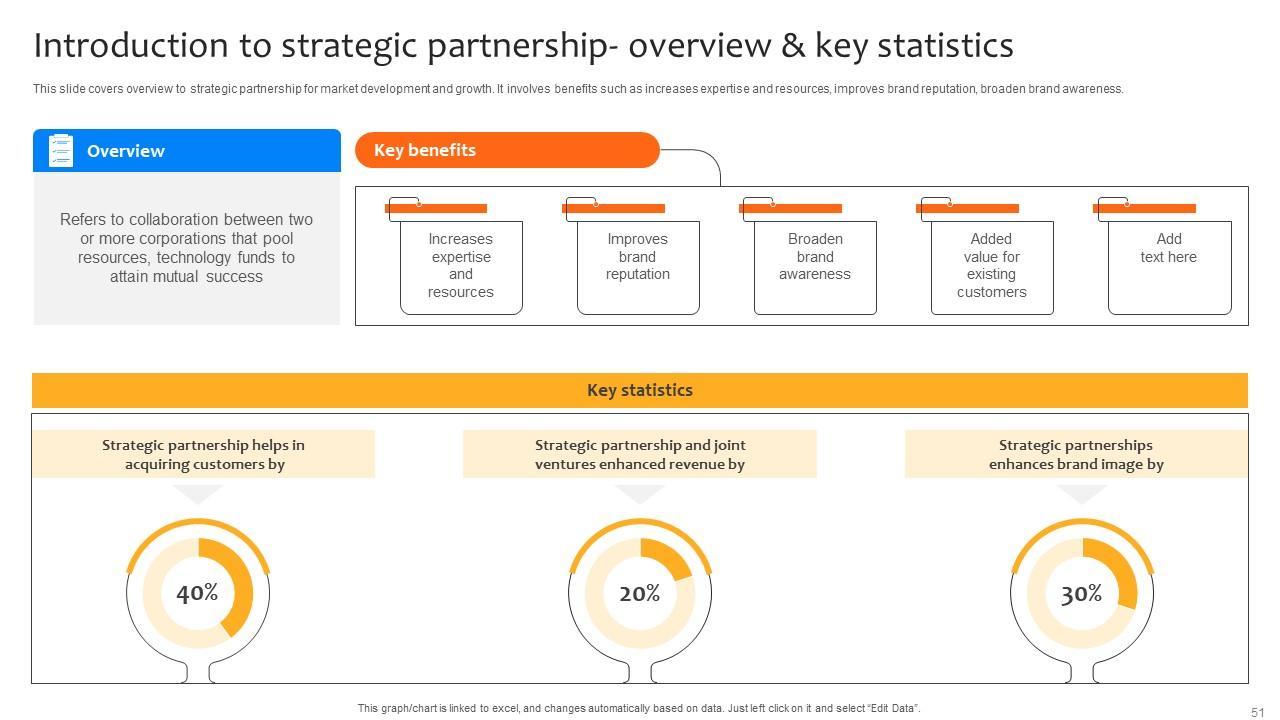 Introduction to strategic partnership- overview & key statistics

This slide covers overview to strategic partnership for market development and growth. It involves benefits such as increases expertise and resources, improves brand reputation, broaden brand awareness.

Overview

Refers to collaboration between two or more corporations that pool resources, technology funds to attain mutual success

Key benefits

Increases expertise and resources

Improves brand reputation

Broaden brand awareness

Added value for existing customers

Add text here

Key statistics

Strategic partnership helps in acquiring customers by

40%

Strategic partnership and joint ventures enhanced revenue by

20%

Strategic partnerships enhances brand image by

30%

This graph/chart is linked to excel, and changes automatically based on data. Just left click on it and select "Edit Data".

51